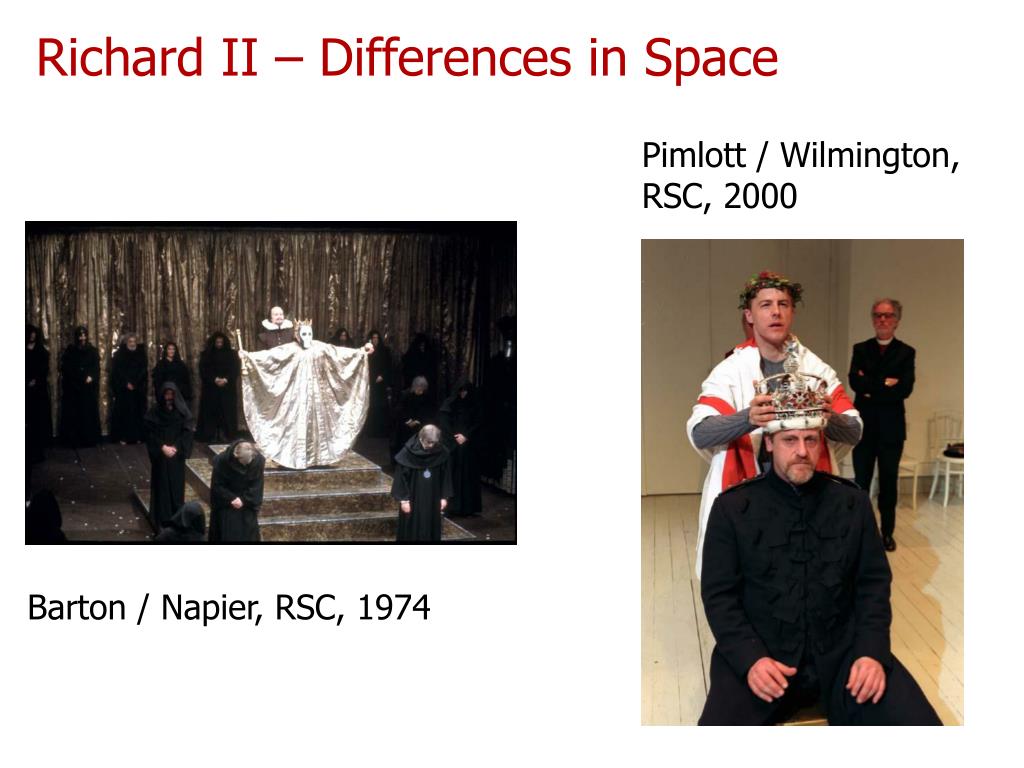 Richard II – Differences in Space

Pimlott / Wilmington, RSC, 2000

Barton / Napier, RSC, 1974